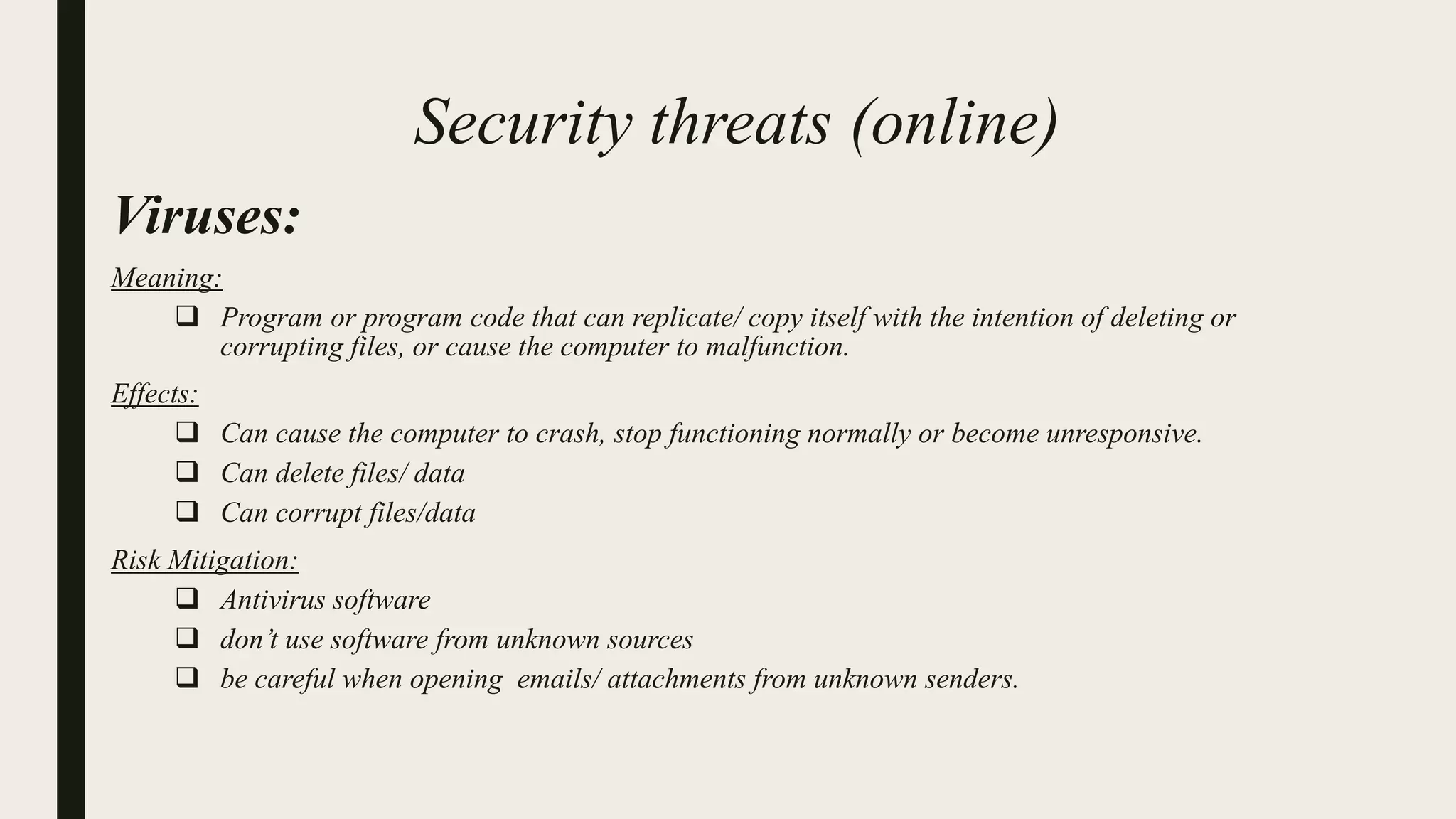 Security threats (online)

Viruses:

Meaning:

❑ Program or program code that can replicate/ copy itself with the intention of deleting or corrupting files, or cause the computer to malfunction.

Effects:

❑ Can cause the computer to crash, stop functioning normally or become unresponsive.
❑ Can delete files/ data
❑ Can corrupt files/data

Risk Mitigation:

❑ Antivirus software
❑ don't use software from unknown sources
❑ be careful when opening emails/ attachments from unknown senders.